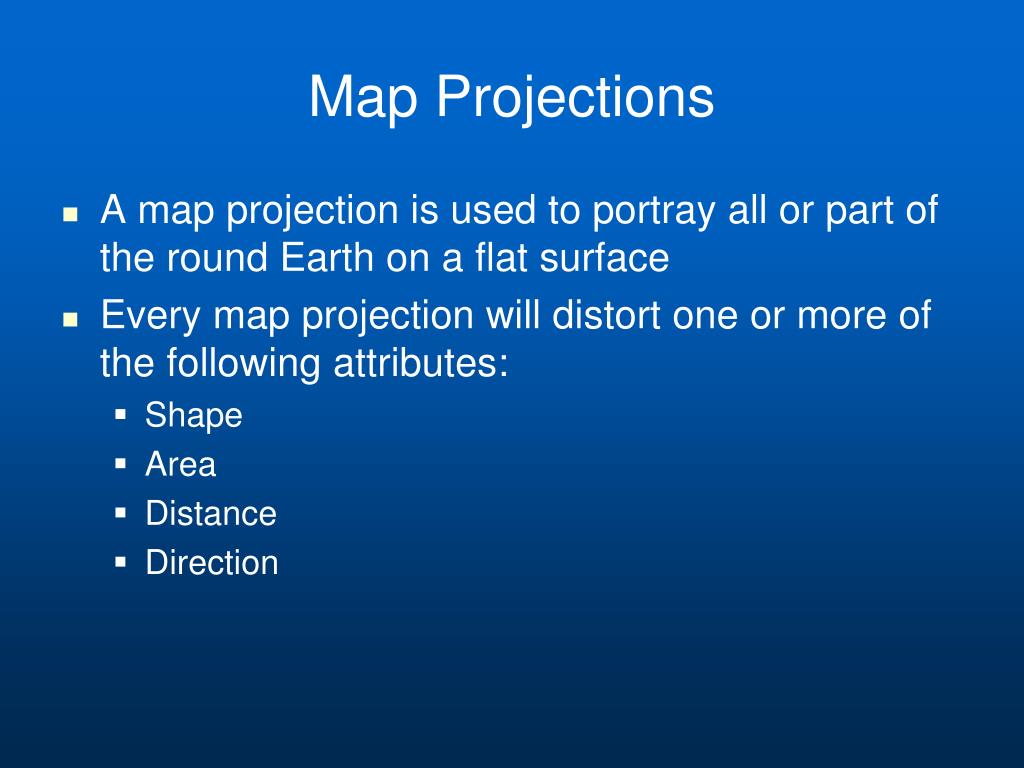 Map Projections

- A map projection is used to portray all or part of the round Earth on a flat surface
- Every map projection will distort one or more of the following attributes:
  - Shape
  - Area
  - Distance
  - Direction